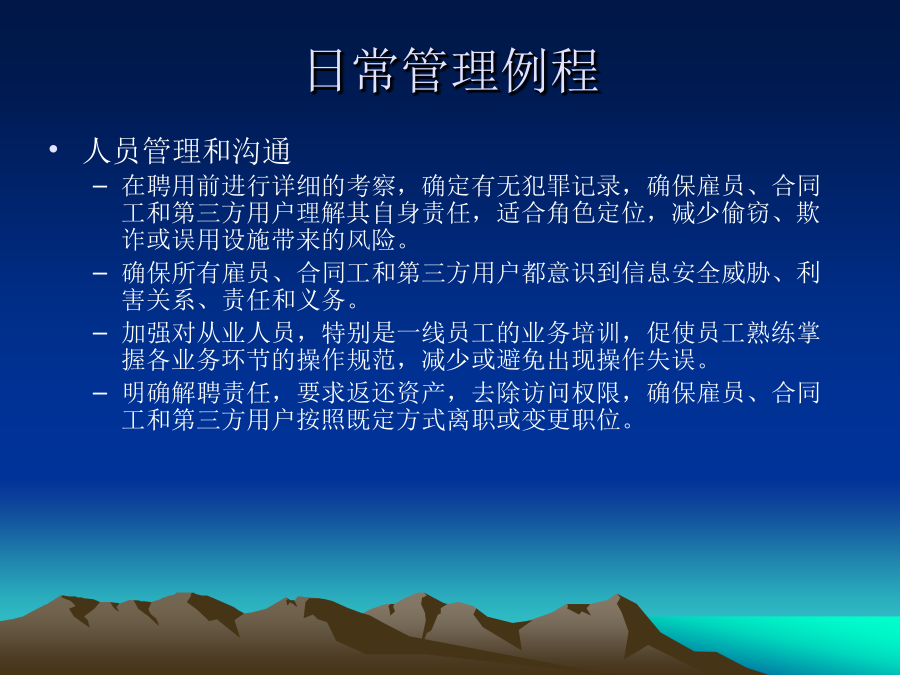 日常管理例程

• 人员管理和沟通

– 在聘用前进行详细的考察，确定有无犯罪记录，确保雇员、合同工和第三方用户理解其自身责任，适合角色定位，减少偷窃、欺诈或误用设施带来的风险。

– 确保所有雇员、合同工和第三方用户都意识到信息安全威胁、利害关系、责任和义务。

– 加强对从业人员，特别是一线员工的业务培训，促使员工熟练掌握各业务环节的操作规范，减少或避免出现操作失误。

– 明确解聘责任，要求返还资产，去除访问权限，确保雇员、合同工和第三方用户按照既定方式离职或变更职位。